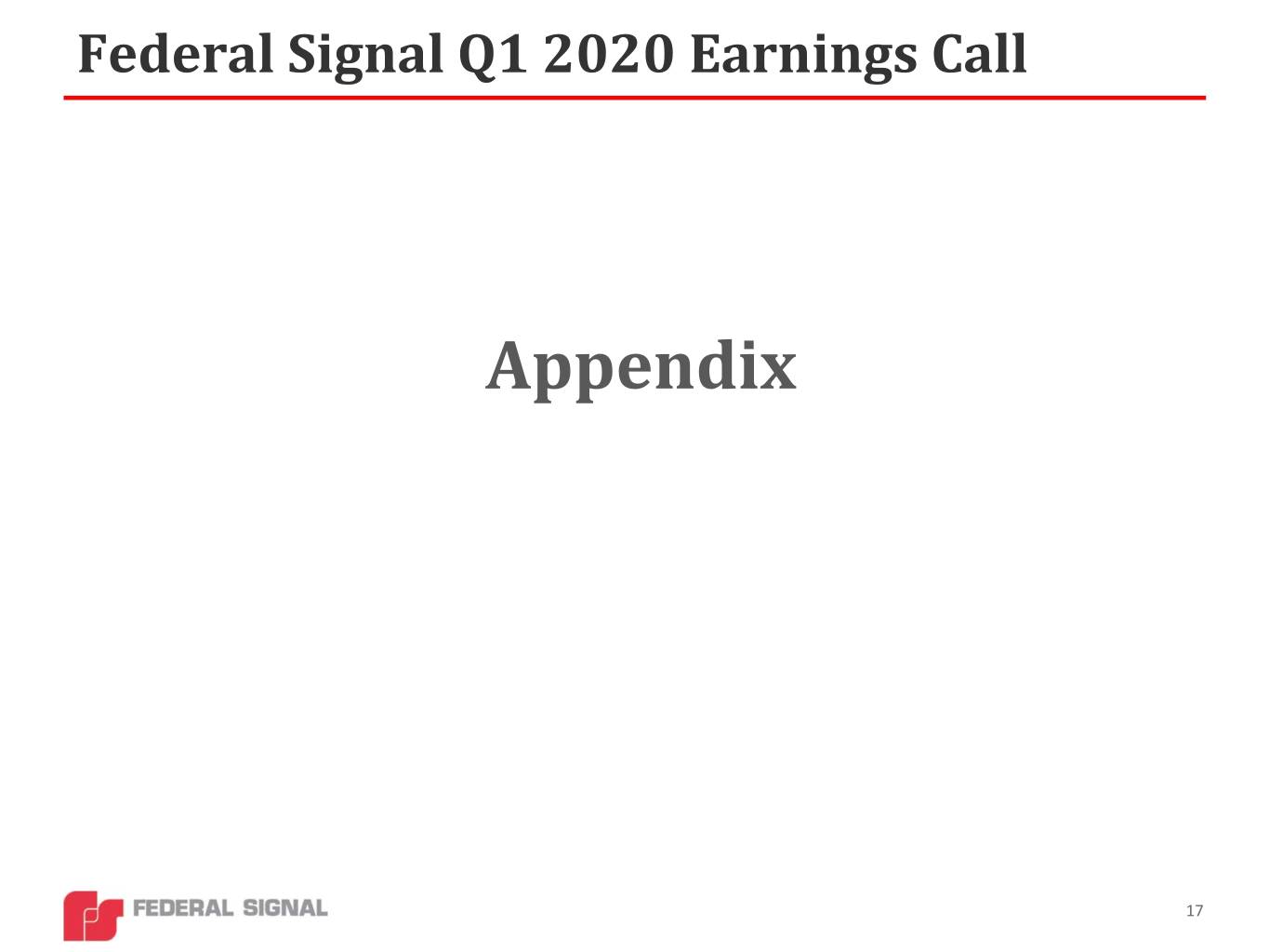 Federal Signal Q1 2020 Earnings Call

Appendix

FEDERAL SIGNAL

17